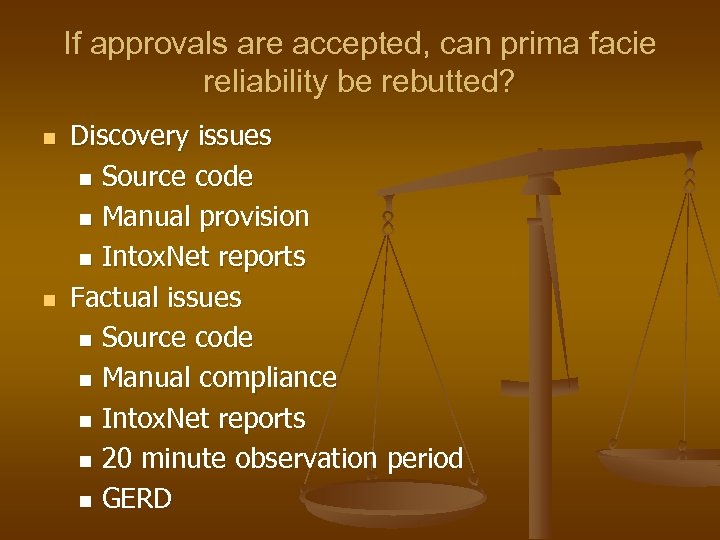 If approvals are accepted, can prima facie reliability be rebutted?

- Discovery issues
  - Source code
  - Manual provision
  - IntoxNet reports
- Factual issues
  - Source code
  - Manual compliance
  - IntoxNet reports
  - 20 minute observation period
  - GERD